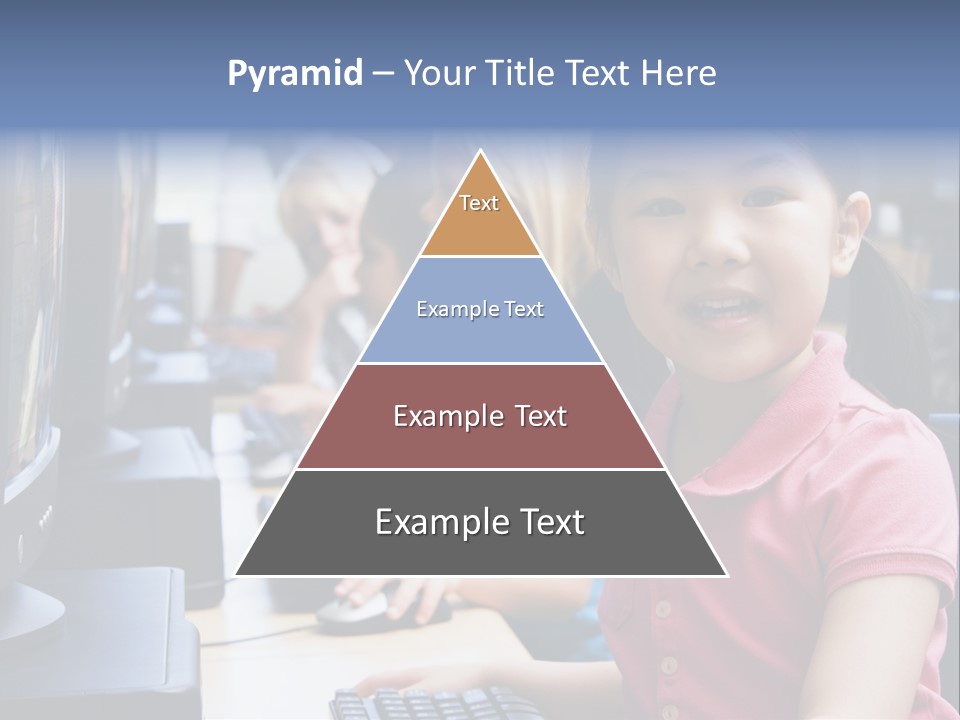 Pyramid – Your Title Text Here

Text

Example Text

Example Text

Example Text